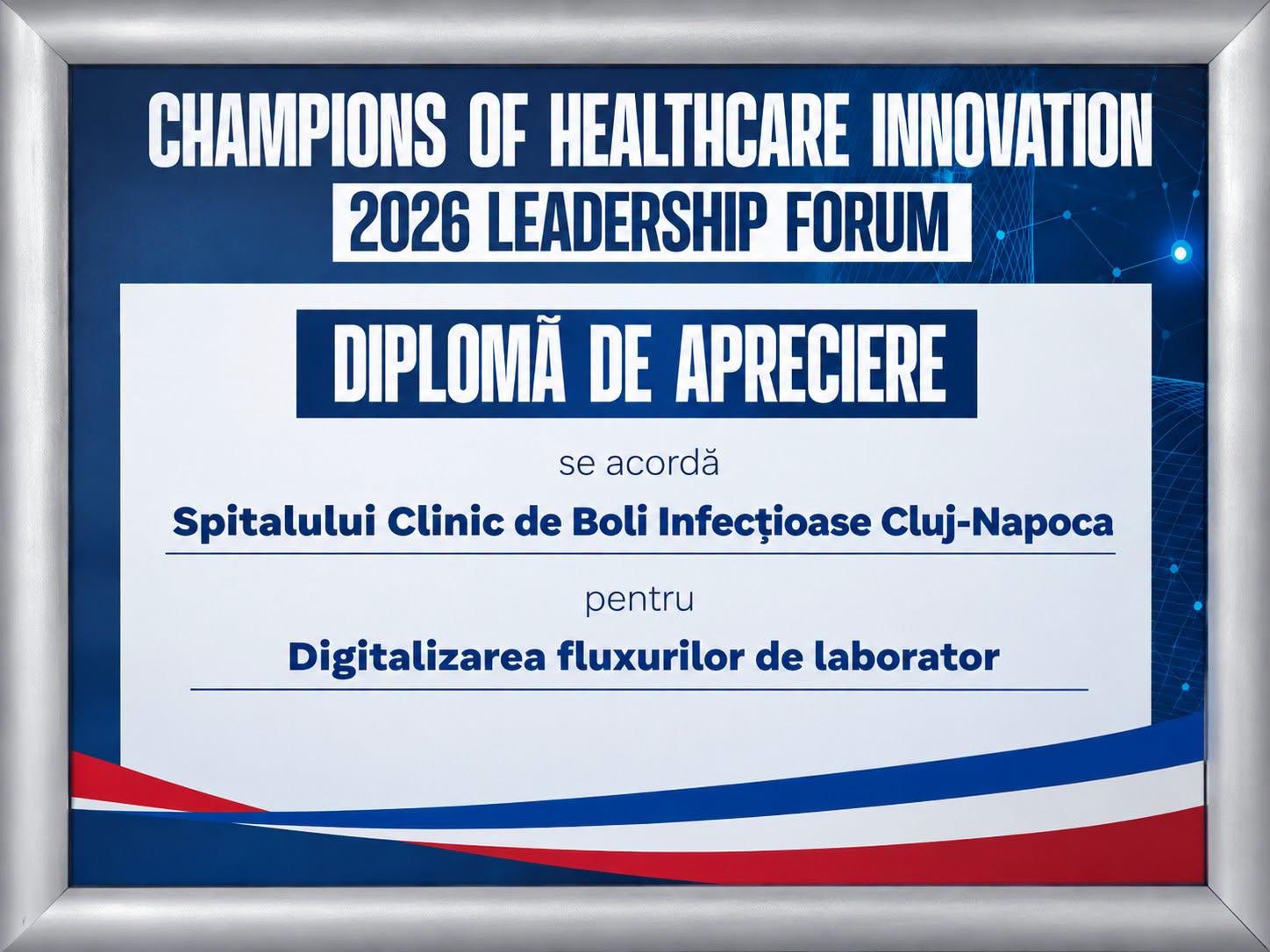 CHAMPIONS OF HEALTHCARE INNOVATION
2026 LEADERSHIP FORUM

DIPLOMĂ DE APRECIERE

se acordă

Spitalului Clinic de Boli Infecțioase Cluj-Napoca

pentru

Digitalizarea fluxurilor de laborator